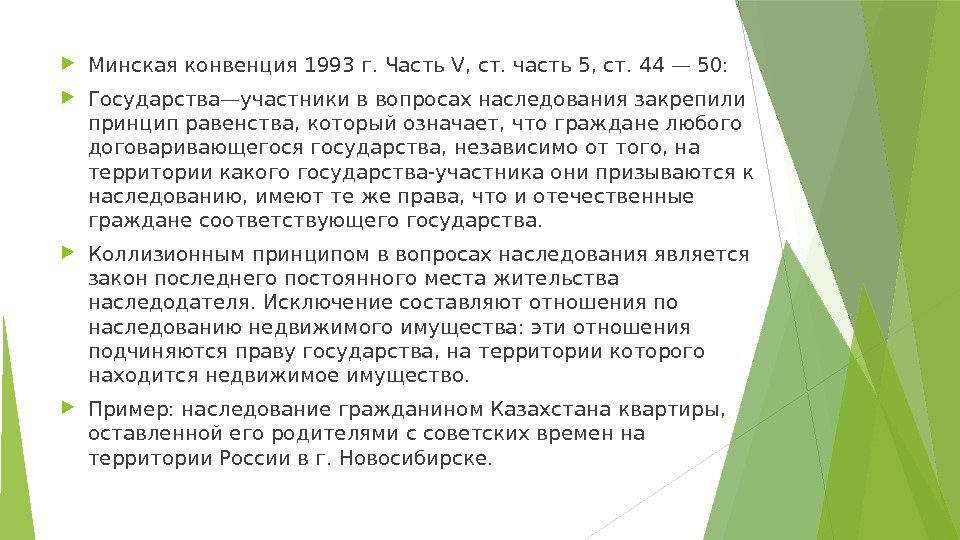 Минская конвенция 1993 г. Часть V, ст. часть 5, ст. 44 — 50:

Государства—участники в вопросах наследования закрепили принцип равенства, который означает, что граждане любого договаривающегося государства, независимо от того, на территории какого государства-участника они призываются к наследованию, имеют те же права, что и отечественные граждане соответствующего государства.

Коллизионным принципом в вопросах наследования является закон последнего постоянного места жительства наследодателя. Исключение составляют отношения по наследованию недвижимого имущества: эти отношения подчиняются праву государства, на территории которого находится недвижимое имущество.

Пример: наследование гражданином Казахстана квартиры, оставленной его родителями с советских времен на территории России в г. Новосибирске.